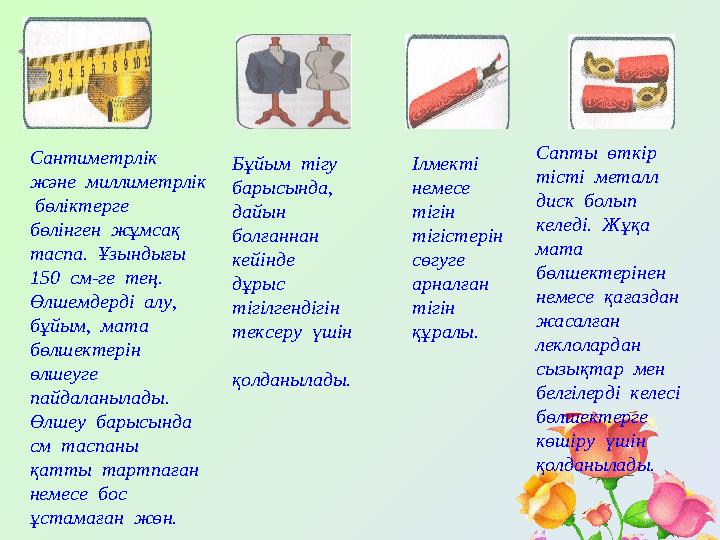 2 3 4 5 6 7 8 9 10 11

Сантиметрлік және миллиметрлік бөліктерге бөлінген жұмсақ таспа. Ұзындығы 150 см-ге тең. Өлшемдерді алу, бұйым, мата бөлшектерін өлшеуге пайдаланылады. Өлшеу барысында см таспаны қатты тартпаған немесе бос ұстамаған жөн.

Бұйым тігу барысында, дайын болғаннан кейінде дұрыс тігілгендігін тексеру үшін

қолданылады.

Ілмекті немесе тігін тігістерін сөгуге арналған тігін құралы.

Сапты өткір тісті металл диск болып келеді. Жұқа мата бөлшектерінен немесе қағаздан жасалған леклолардан сызықтар мен белгілерді келесі бөлшектерге көшіру үшін қолданылады.